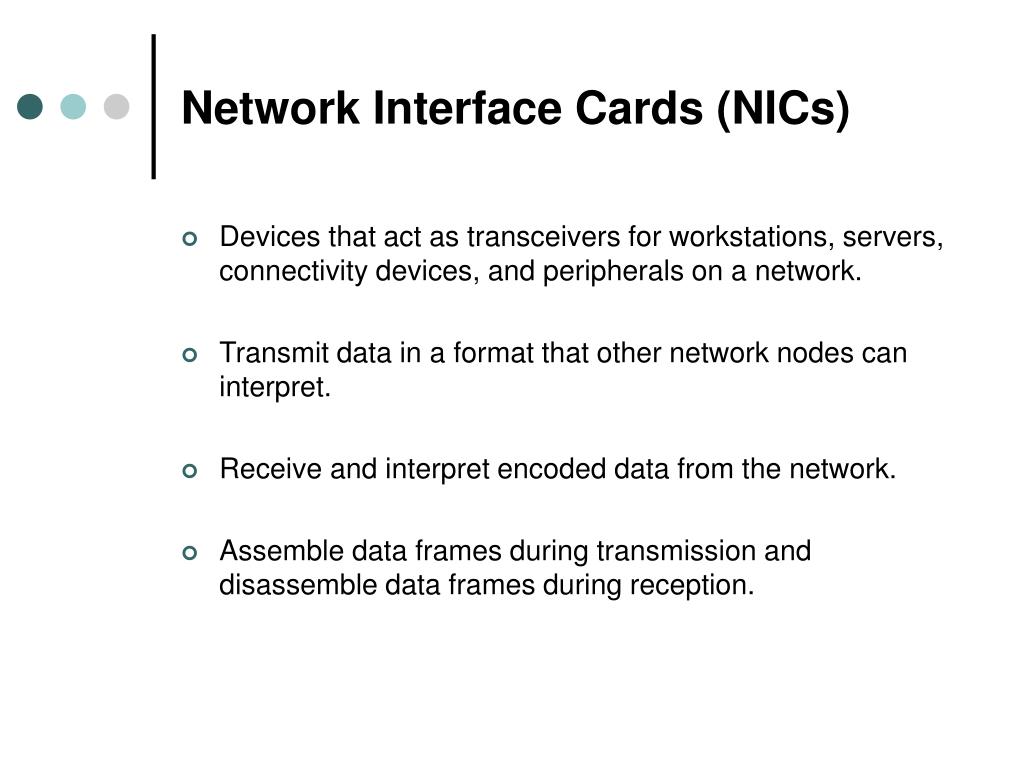 Network Interface Cards (NICs)

Devices that act as transceivers for workstations, servers, connectivity devices, and peripherals on a network.

Transmit data in a format that other network nodes can interpret.

Receive and interpret encoded data from the network.

Assemble data frames during transmission and disassemble data frames during reception.